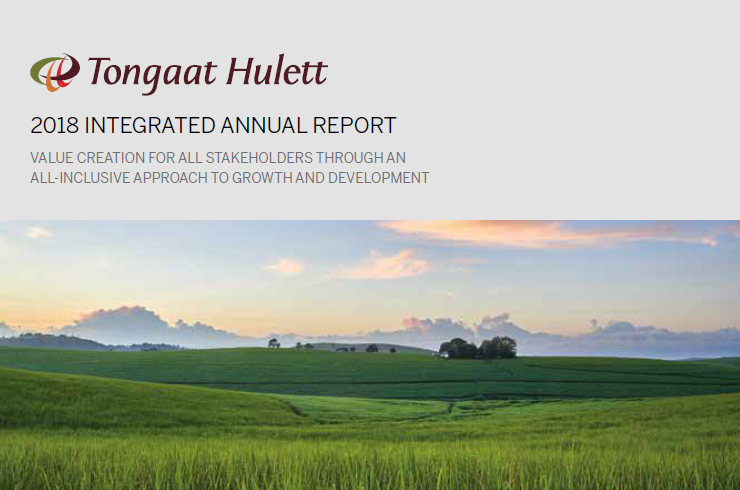 Tongaat Hulett

2018 INTEGRATED ANNUAL REPORT

VALUE CREATION FOR ALL STAKEHOLDERS THROUGH AN ALL-INCLUSIVE APPROACH TO GROWTH AND DEVELOPMENT